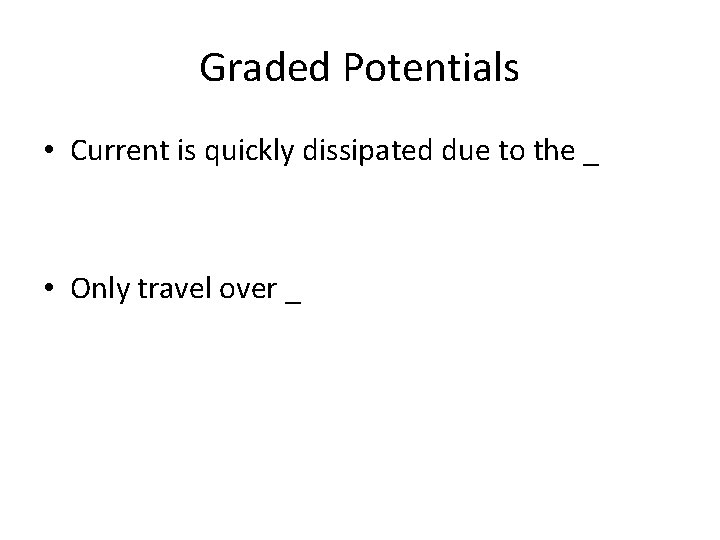 Graded Potentials

• Current is quickly dissipated due to the _

• Only travel over _